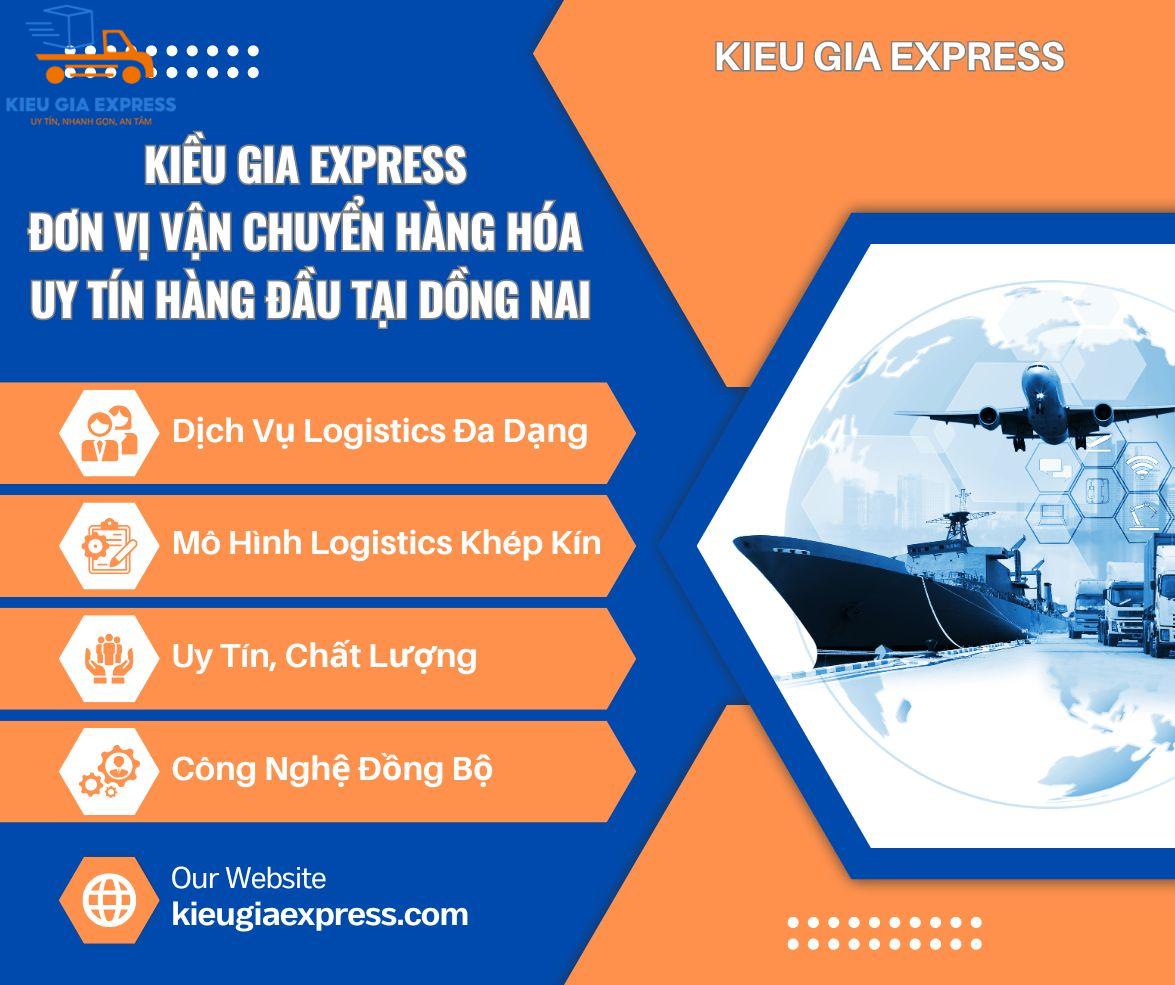 KIEU GIA EXPRESS
UY TÍN, NHANH GỌN, AN TÂM

KIEU GIA EXPRESS

KIỀU GIA EXPRESS
ĐƠN VỊ VẬN CHUYỂN HÀNG HÓA
UY TÍN HÀNG ĐẦU TẠI DỒNG NAI

Dịch Vụ Logistics Đa Dạng

Mô Hình Logistics Khép Kín

Uy Tín, Chất Lượng

Công Nghệ Đồng Bộ

Our Website
kieugiaexpress.com